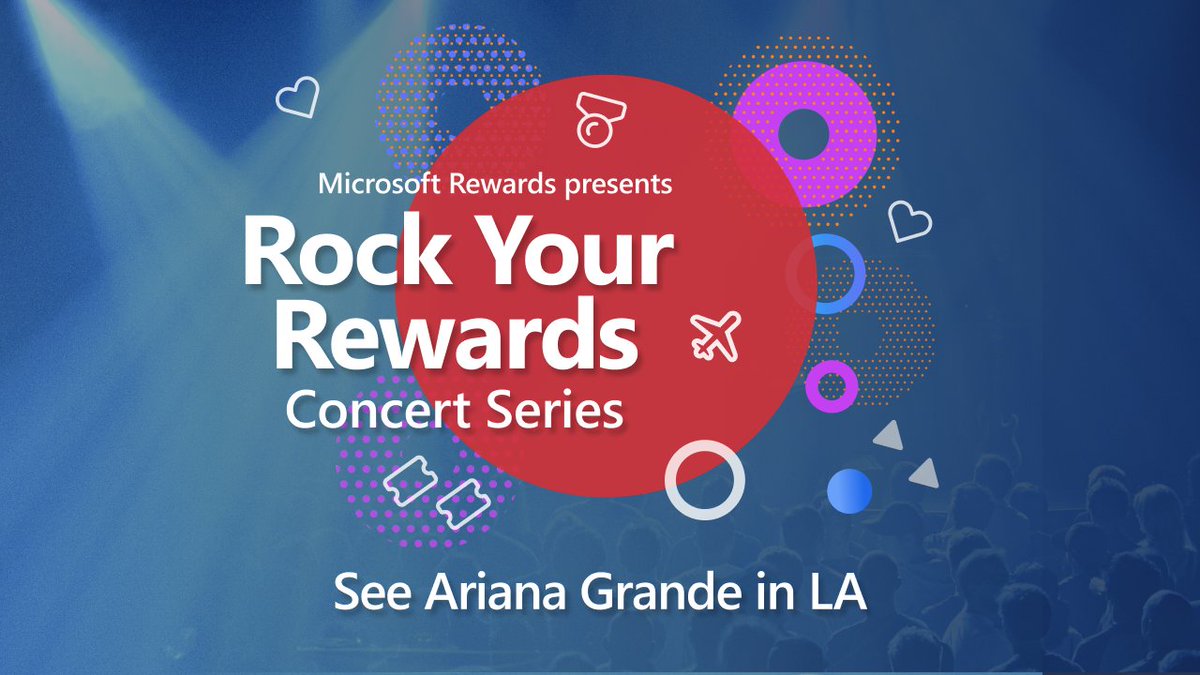 Microsoft Rewards presents
Rock Your Rewards
Concert Series

See Ariana Grande in LA